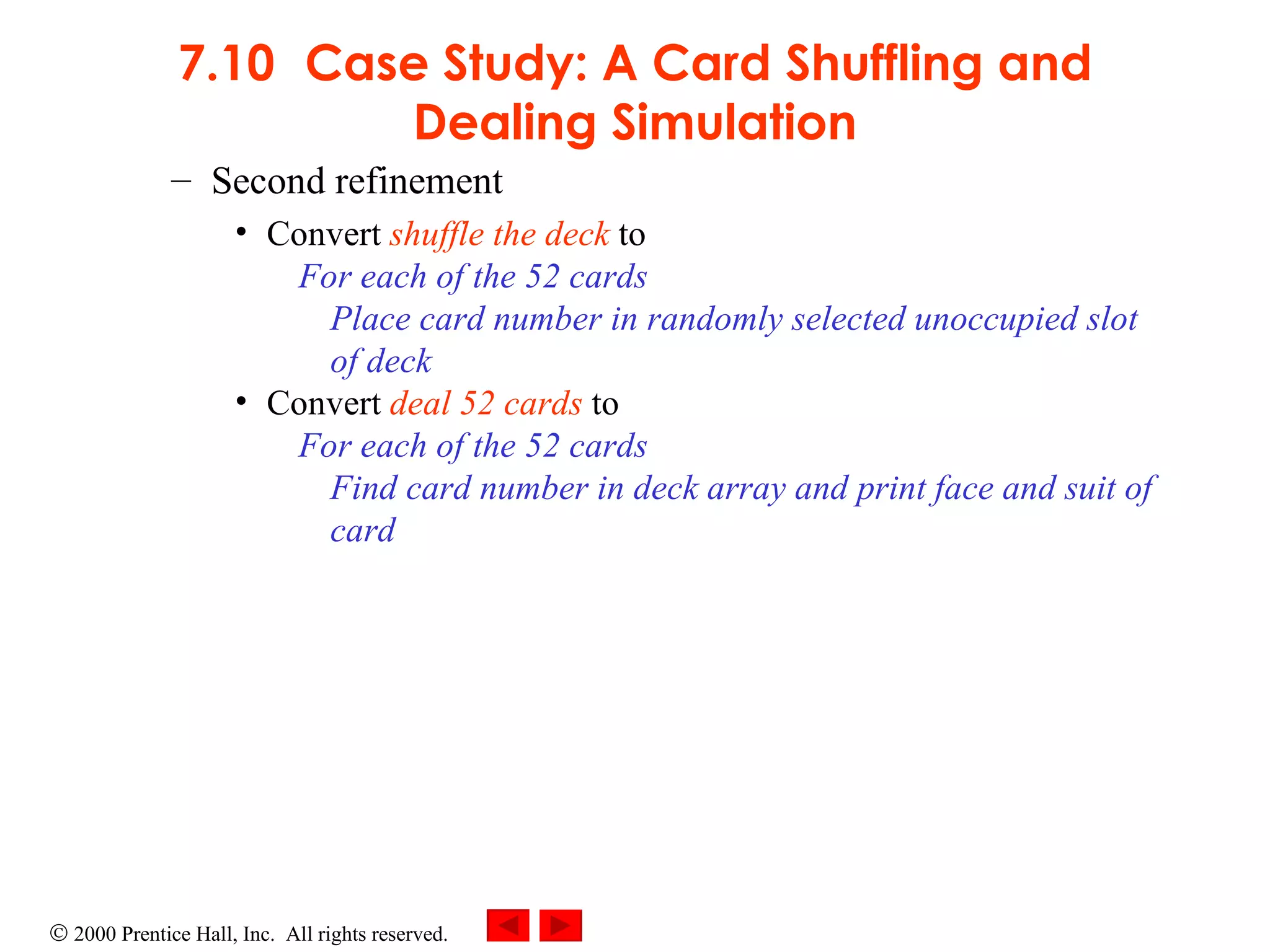 7.10 Case Study: A Card Shuffling and Dealing Simulation

– Second refinement

• Convert shuffle the deck to

For each of the 52 cards

Place card number in randomly selected unoccupied slot of deck

• Convert deal 52 cards to

For each of the 52 cards

Find card number in deck array and print face and suit of card

© 2000 Prentice Hall, Inc. All rights reserved.